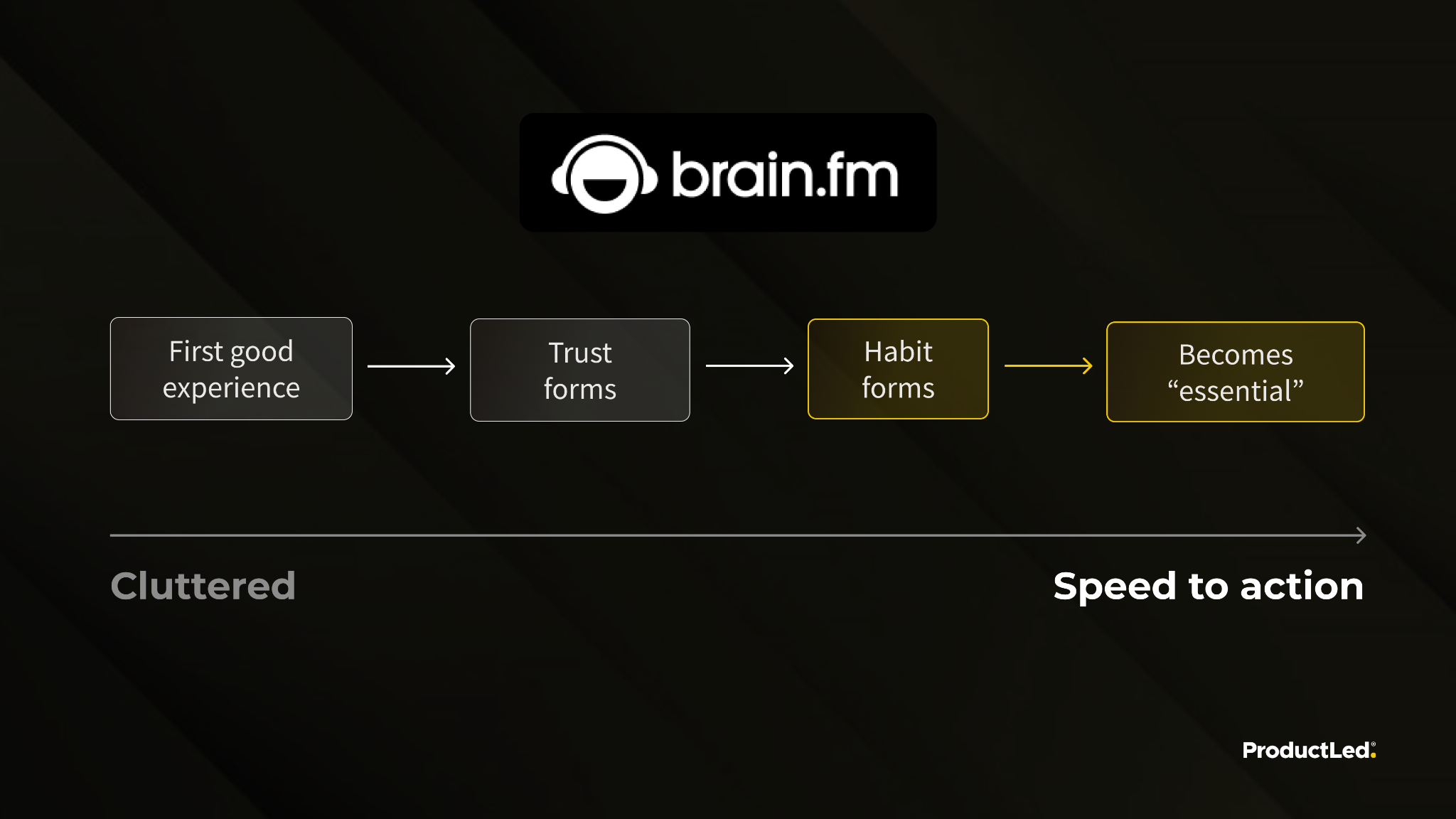 brain.fm

First good experience

Trust forms

Habit forms

Becomes “essential”

Cluttered

Speed to action

ProductLed.